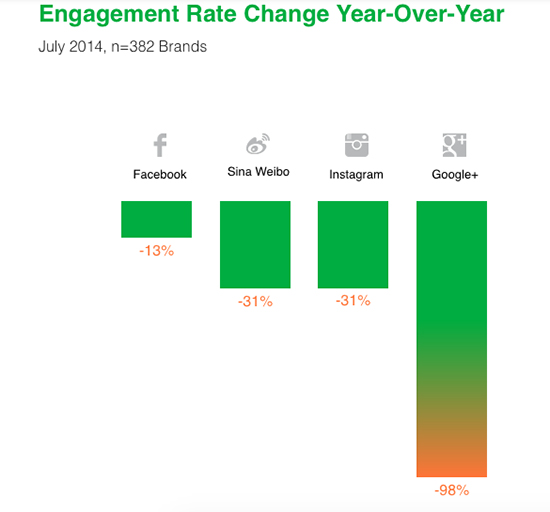 Engagement Rate Change Year-Over-Year

July 2014, n=382 Brands

Facebook

Sina Weibo

Instagram

Google+

-13%

-31%

-31%

-98%